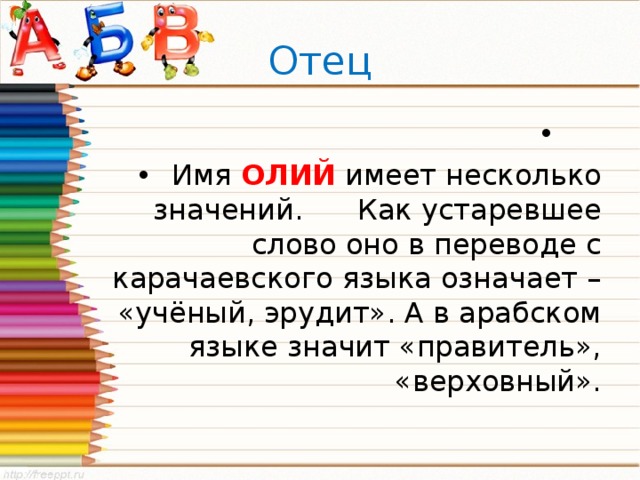 А Б В

Отец

•

• Имя ОЛИЙ имеет несколько значений. Как устаревшее слово оно в переводе с карачаевского языка означает – «учёный, эрудит». А в арабском языке значит «правитель», «верховный».

http://freeppt.ru